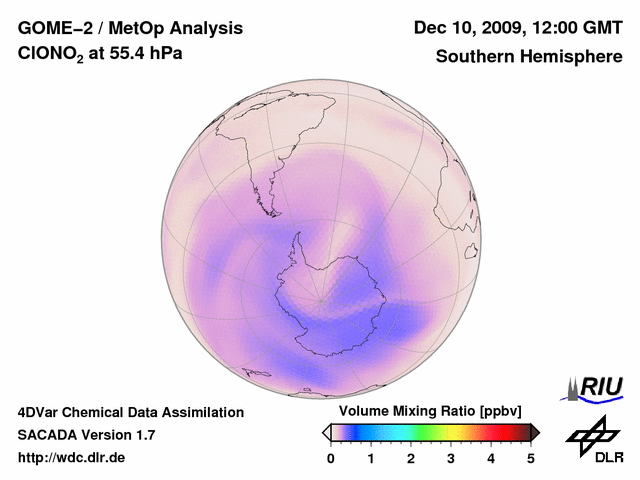 GOME−2 / MetOp Analysis
$ClONO_2$ at 55.4 hPa

Dec 10, 2009, 12:00 GMT
Southern Hemisphere

4DVar Chemical Data Assimilation
SACADA Version 1.7
http://wdc.dlr.de

Volume Mixing Ratio [ppbv]
0 1 2 3 4 5

RIU

DLR